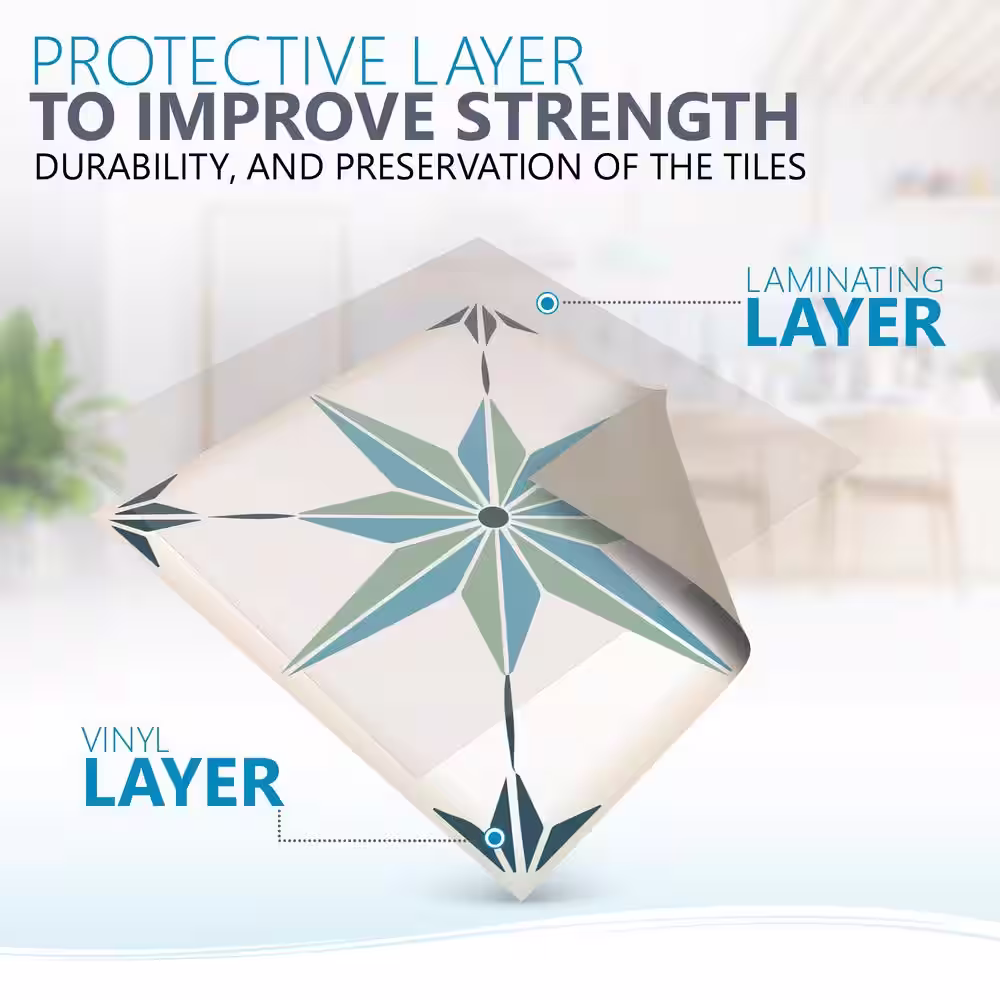 PROTECTIVE LAYER
TO IMPROVE STRENGTH
DURABILITY, AND PRESERVATION OF THE TILES

LAMINATING
LAYER

VINYL
LAYER